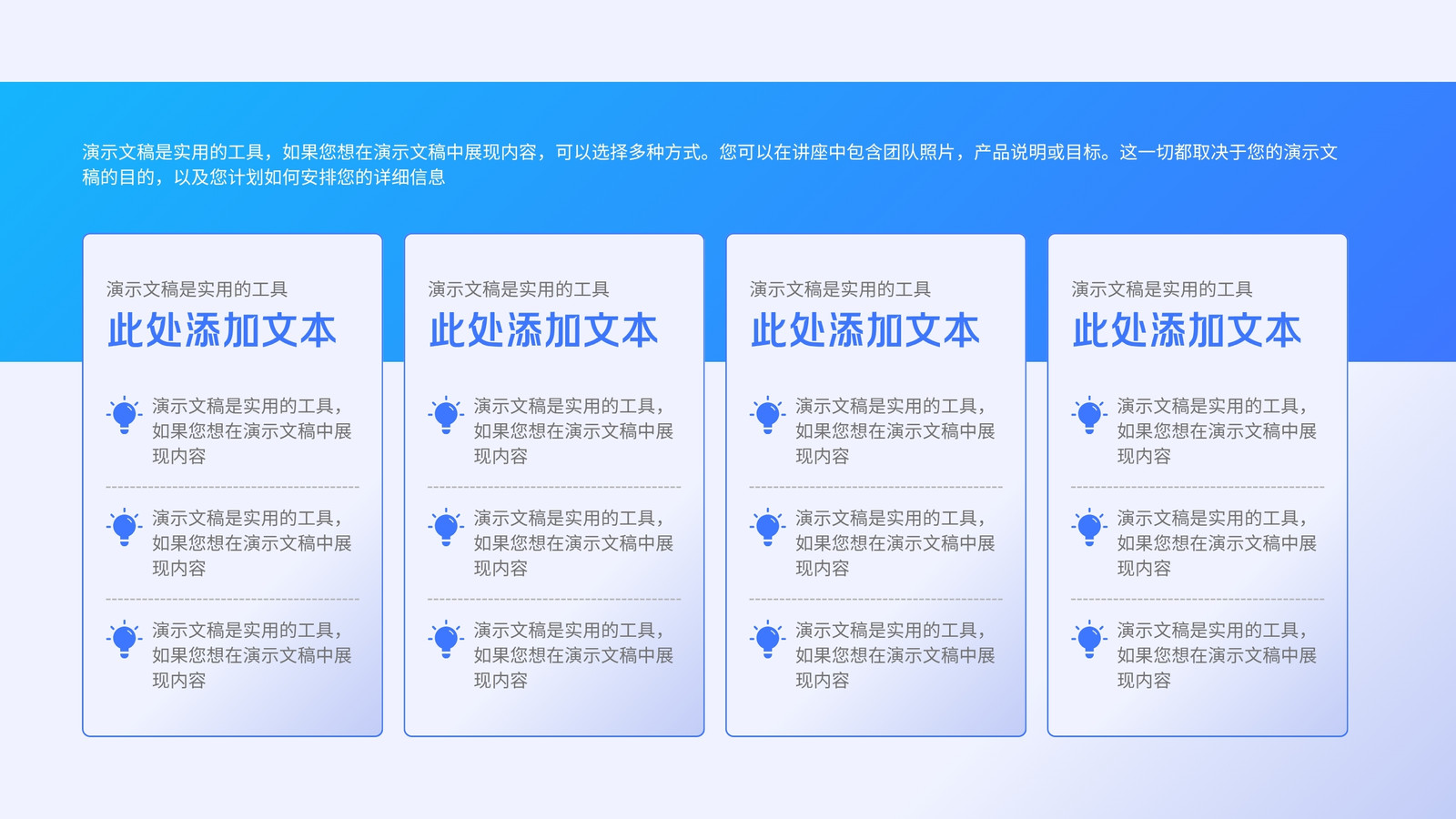 演示文稿是实用的工具，如果您想在演示文稿中展现内容，可以选择多种方式。您可以在讲座中包含团队照片，产品说明或目标。这一切都取决于您的演示文稿的目的，以及您计划如何安排您的详细信息

演示文稿是实用的工具

此处添加文本

演示文稿是实用的工具，如果您想在演示文稿中展现内容

演示文稿是实用的工具，如果您想在演示文稿中展现内容

演示文稿是实用的工具，如果您想在演示文稿中展现内容

演示文稿是实用的工具

此处添加文本

演示文稿是实用的工具，如果您想在演示文稿中展现内容

演示文稿是实用的工具，如果您想在演示文稿中展现内容

演示文稿是实用的工具，如果您想在演示文稿中展现内容

演示文稿是实用的工具

此处添加文本

演示文稿是实用的工具，如果您想在演示文稿中展现内容

演示文稿是实用的工具，如果您想在演示文稿中展现内容

演示文稿是实用的工具，如果您想在演示文稿中展现内容

演示文稿是实用的工具

此处添加文本

演示文稿是实用的工具，如果您想在演示文稿中展现内容

演示文稿是实用的工具，如果您想在演示文稿中展现内容

演示文稿是实用的工具，如果您想在演示文稿中展现内容